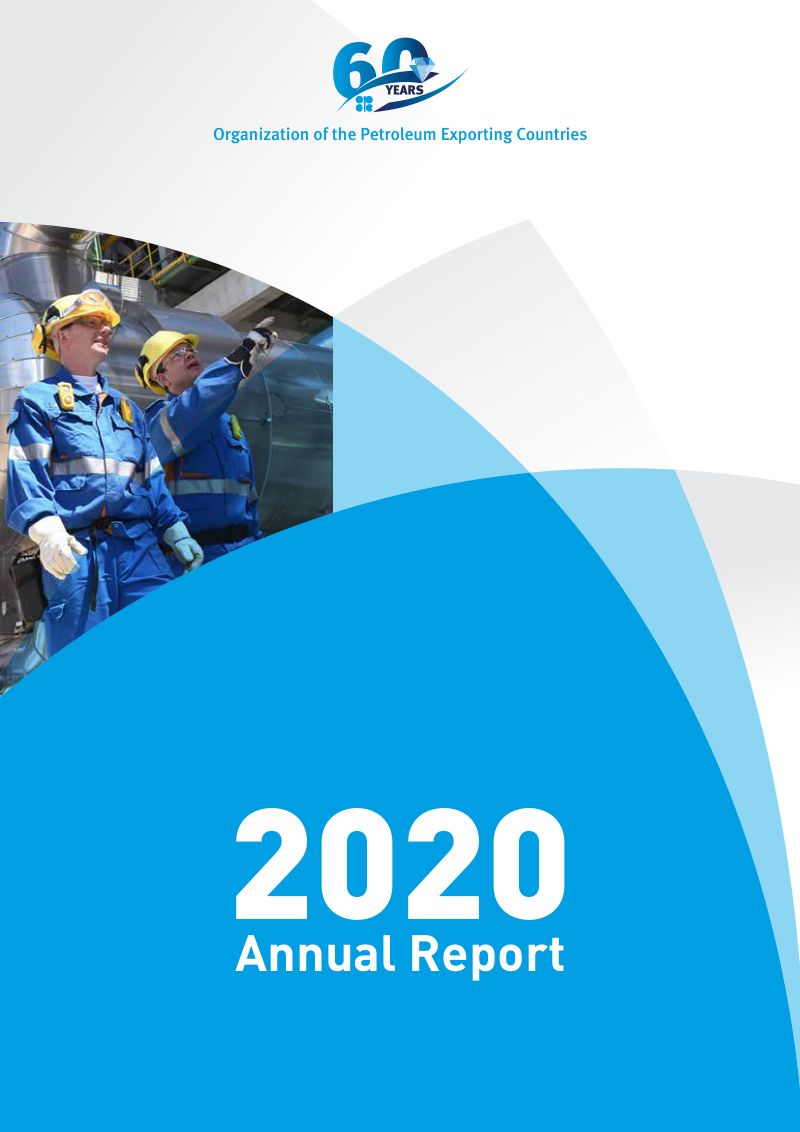 60 YEARS

Organization of the Petroleum Exporting Countries

2020
Annual Report